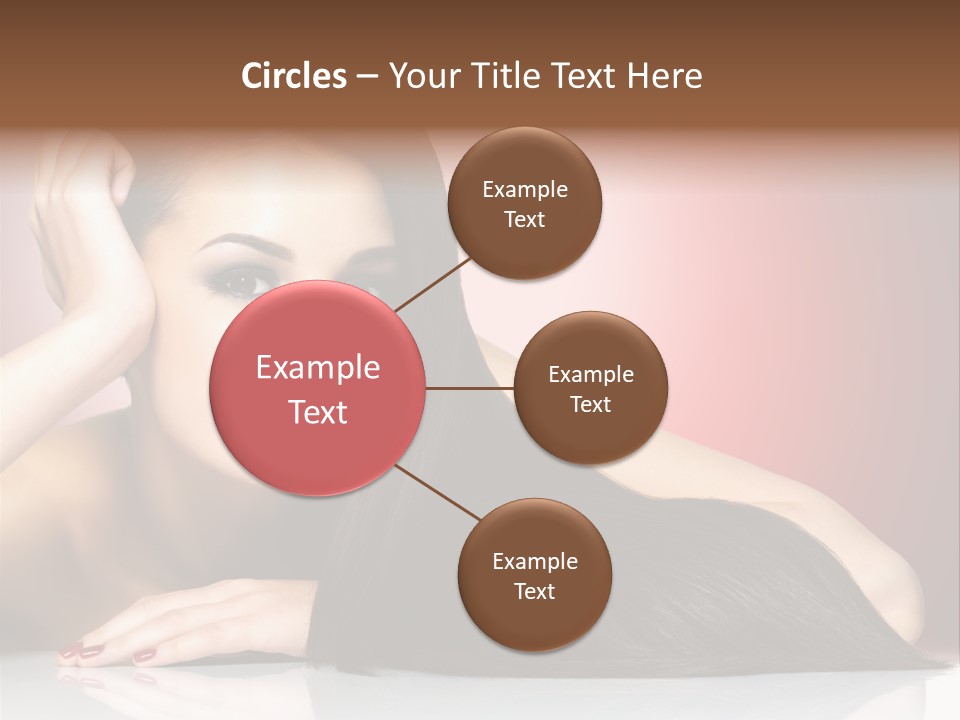 Circles – Your Title Text Here

Example Text

Example Text

Example Text

Example Text